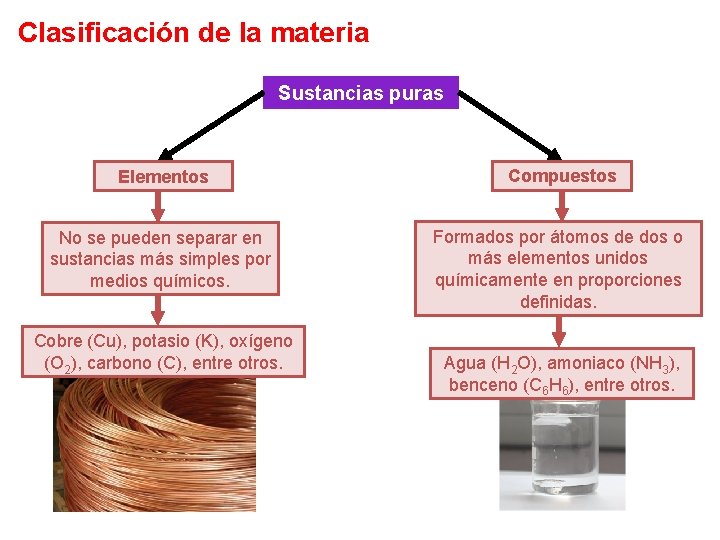 Clasificación de la materia

Sustancias puras

Elementos

No se pueden separar en sustancias más simples por medios químicos.

Cobre (Cu), potasio (K), oxígeno ($O_2$), carbono (C), entre otros.

Compuestos

Formados por átomos de dos o más elementos unidos químicamente en proporciones definidas.

Agua ($H_2O$), amoniaco ($NH_3$), benceno ($C_6H_6$), entre otros.